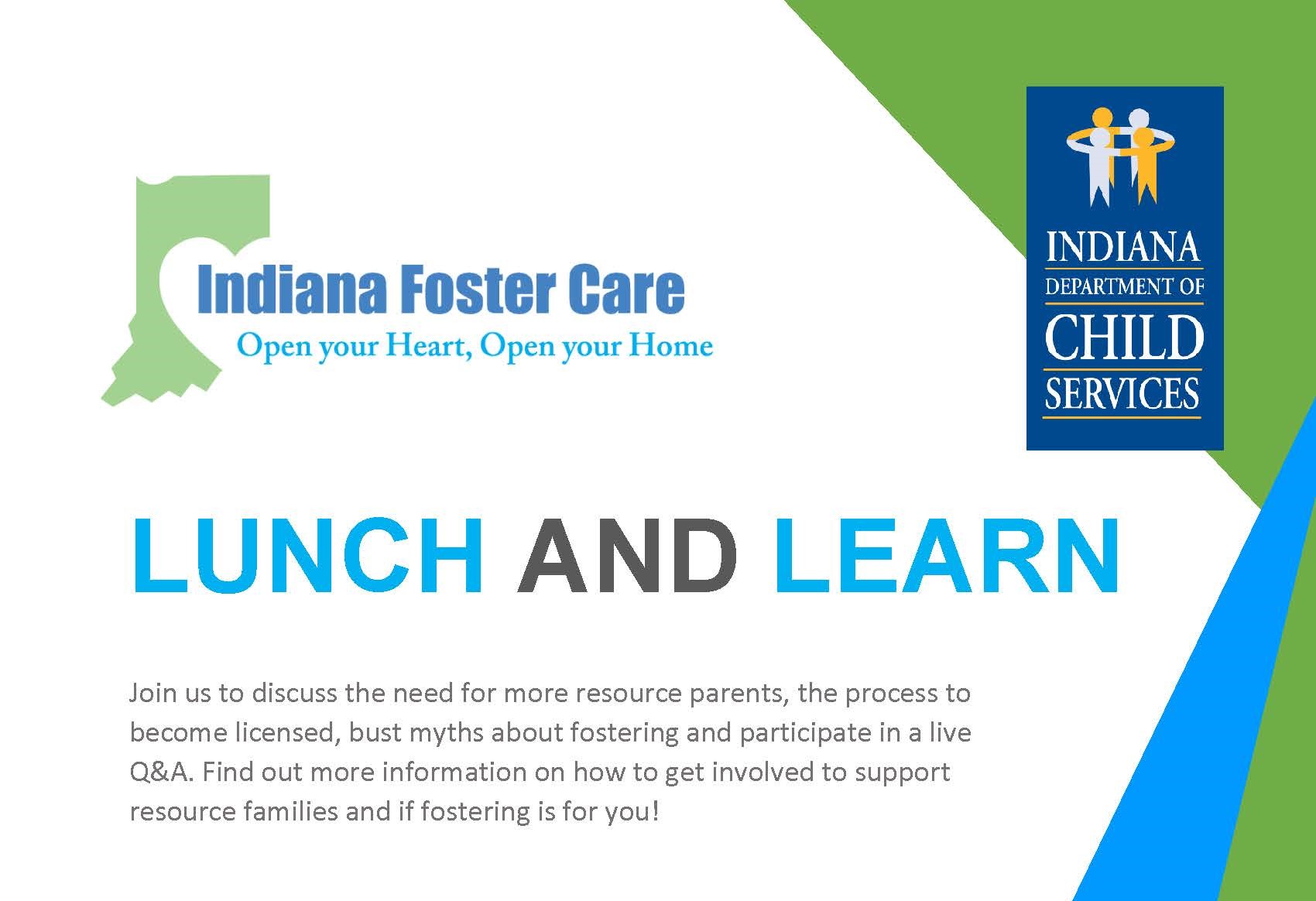 Indiana Foster Care
Open your Heart, Open your Home

INDIANA
DEPARTMENT OF
CHILD
SERVICES

LUNCH AND LEARN

Join us to discuss the need for more resource parents, the process to become licensed, bust myths about fostering and participate in a live Q&A. Find out more information on how to get involved to support resource families and if fostering is for you!